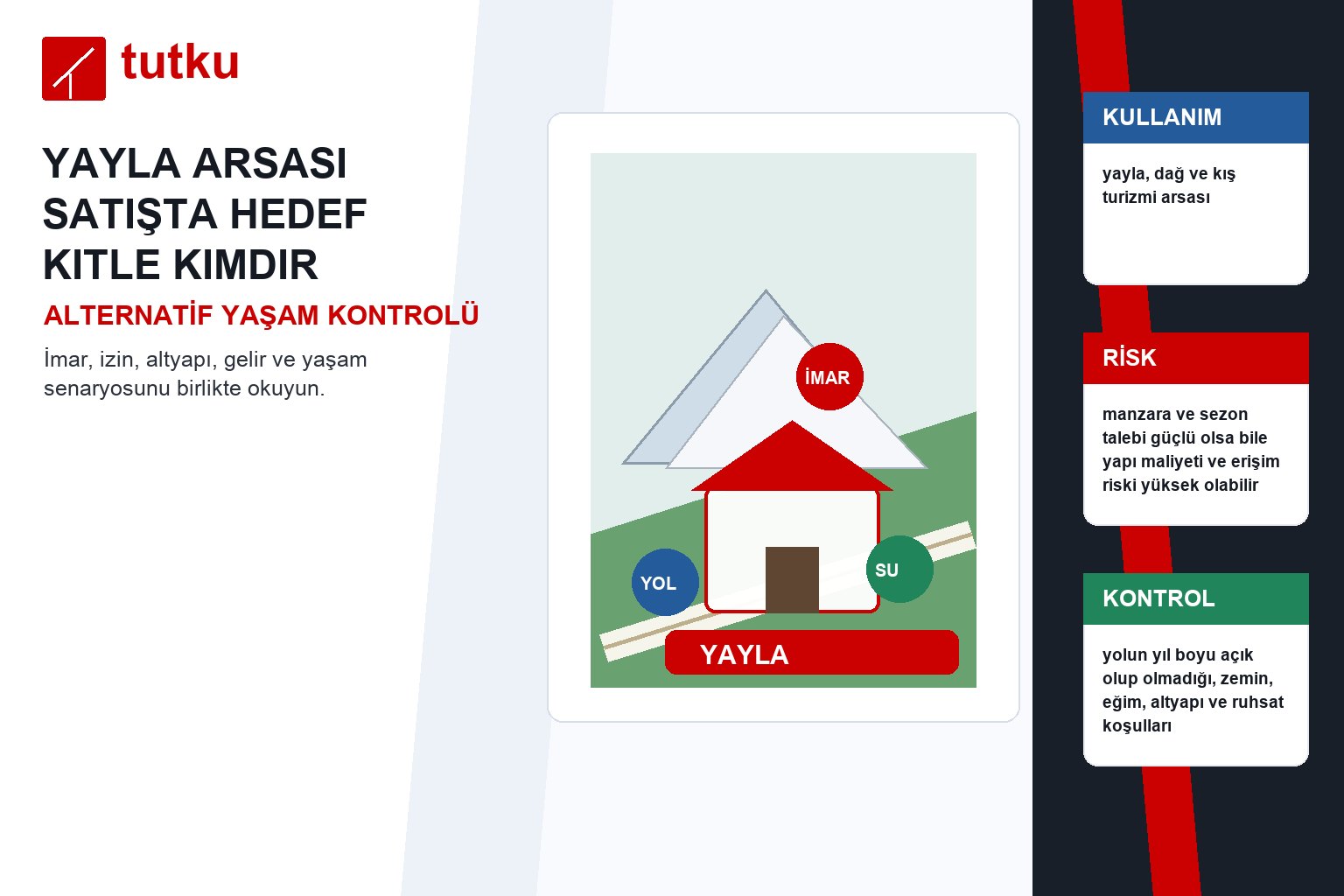 tutku

YAYLA ARSASI SATIŞTA HEDEF KITLE KIMDIR

ALTERNATİF YAŞAM KONTROLÜ

İmar, izin, altyapı, gelir ve yaşam senaryosunu birlikte okuyun.

İMAR

YOL

SU

YAYLA

KULLANIM

yayla, dağ ve kış turizmi arsası

RİSK

manzara ve sezon talebi güçlü olsa bile yapı maliyeti ve erişim riski yüksek olabilir

KONTROL

yolun yıl boyu açık olup olmadığı, zemin, eğim, altyapı ve ruhsat koşulları